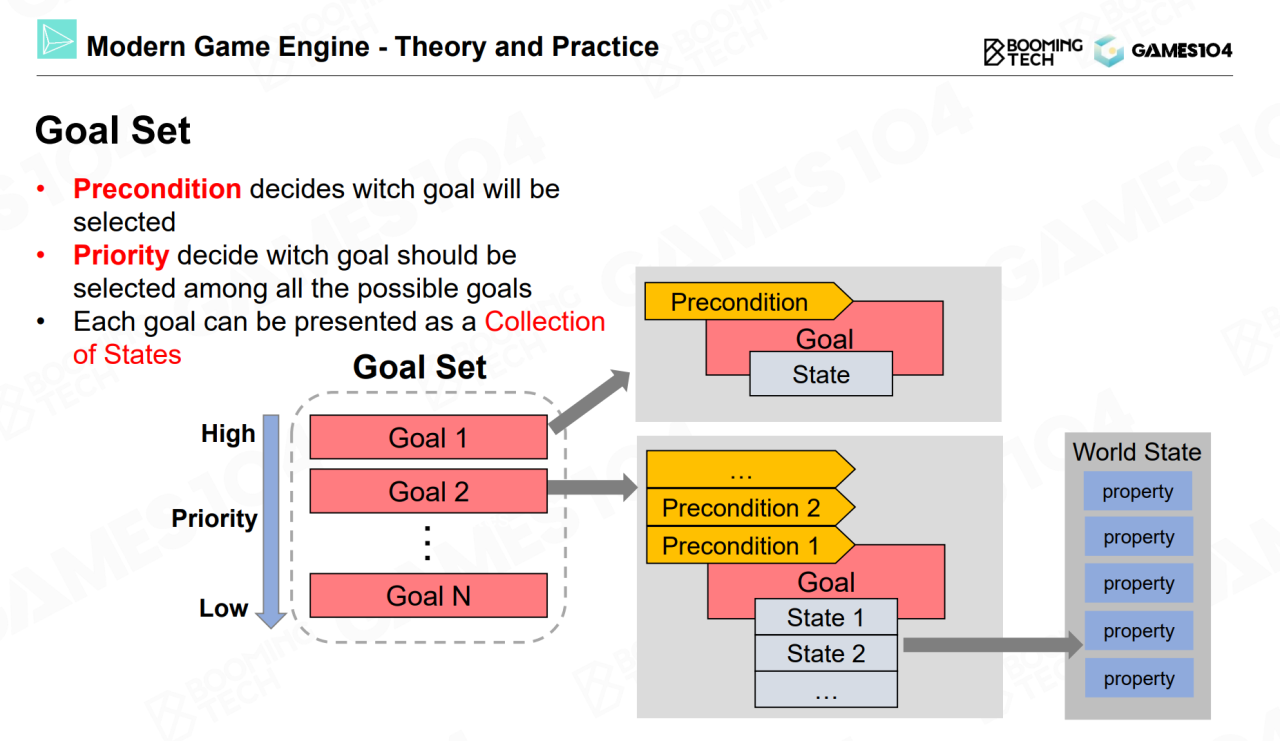 Modern Game Engine - Theory and Practice

BOOMING TECH GAMES104

Goal Set

• Precondition decides witch goal will be selected
• Priority decide witch goal should be selected among all the possible goals
• Each goal can be presented as a Collection of States

Goal Set

High

Priority

Low

Goal 1

Goal 2

⋮

Goal N

Precondition

Goal

State

…

Precondition 2

Precondition 1

Goal

State 1

State 2

…

World State

property

property

property

property

property